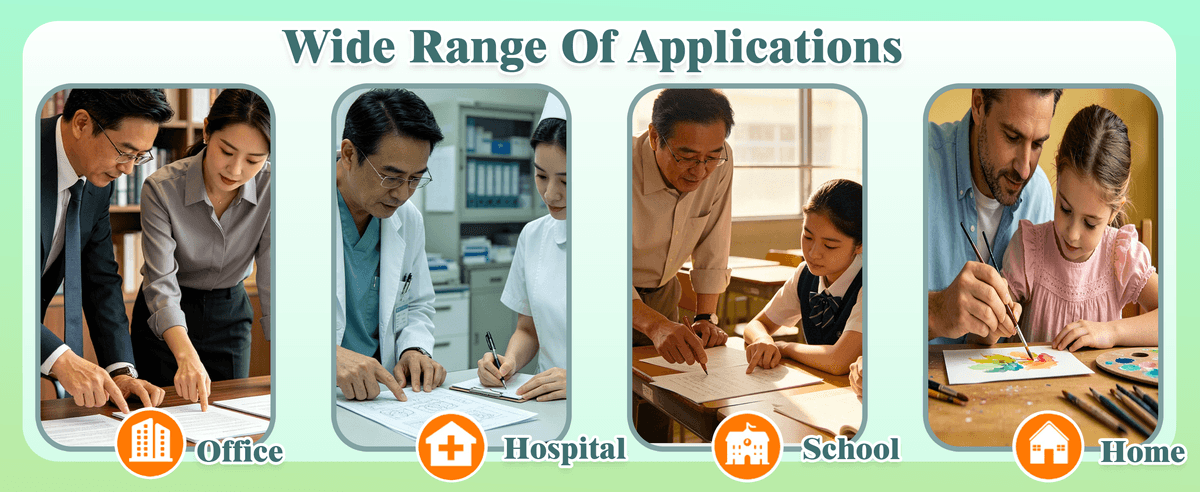 Wide Range Of Applications

Office

Hospital

School

Home